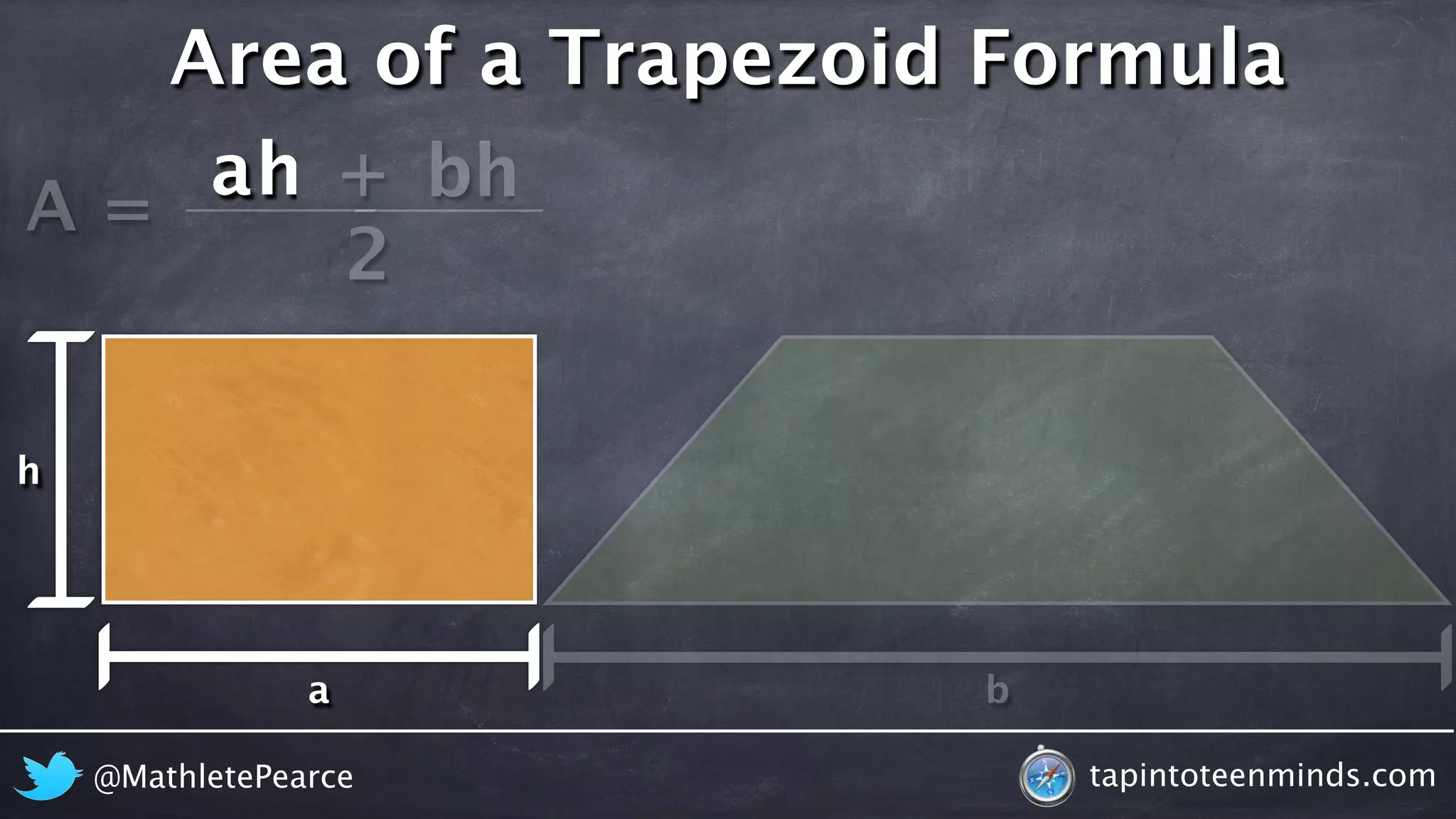 Area of a Trapezoid Formula

$A = \frac{ah + bh}{2}$

h

a

b

@MathletePearce

tapintoteenminds.com